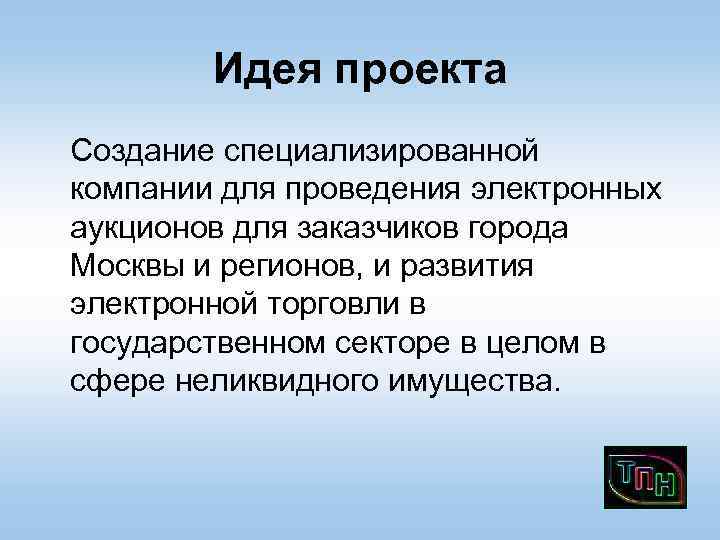 Идея проекта

Создание специализированной компании для проведения электронных аукционов для заказчиков города Москвы и регионов, и развития электронной торговли в государственном секторе в целом в сфере неликвидного имущества.

ТПН